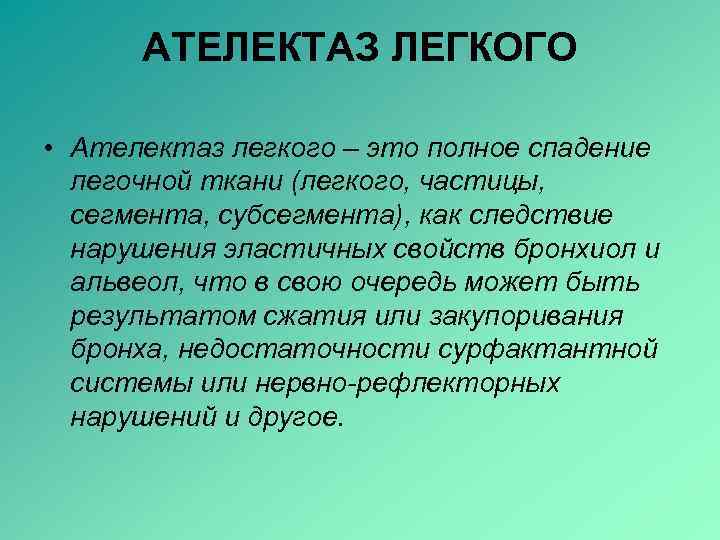 АТЕЛЕКТАЗ ЛЕГКОГО

• Ателектаз легкого – это полное спадение легочной ткани (легкого, частицы, сегмента, субсегмента), как следствие нарушения эластичных свойств бронхиол и альвеол, что в свою очередь может быть результатом сжатия или закупоривания бронха, недостаточности сурфактантной системы или нервно-рефлекторных нарушений и другое.